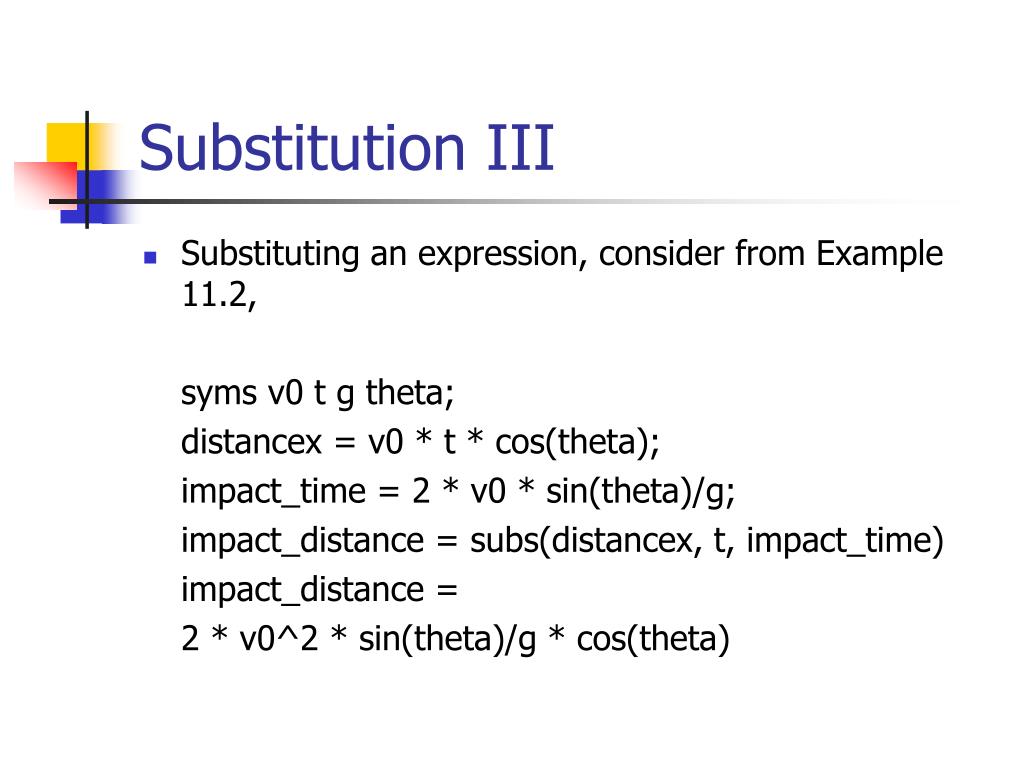 Substitution III

Substituting an expression, consider from Example 11.2,

syms v0 t g theta;
distancex = v0 * t * cos(theta);
impact_time = 2 * v0 * sin(theta)/g;
impact_distance = subs(distancex, t, impact_time)
impact_distance =
2 * v0^2 * sin(theta)/g * cos(theta)